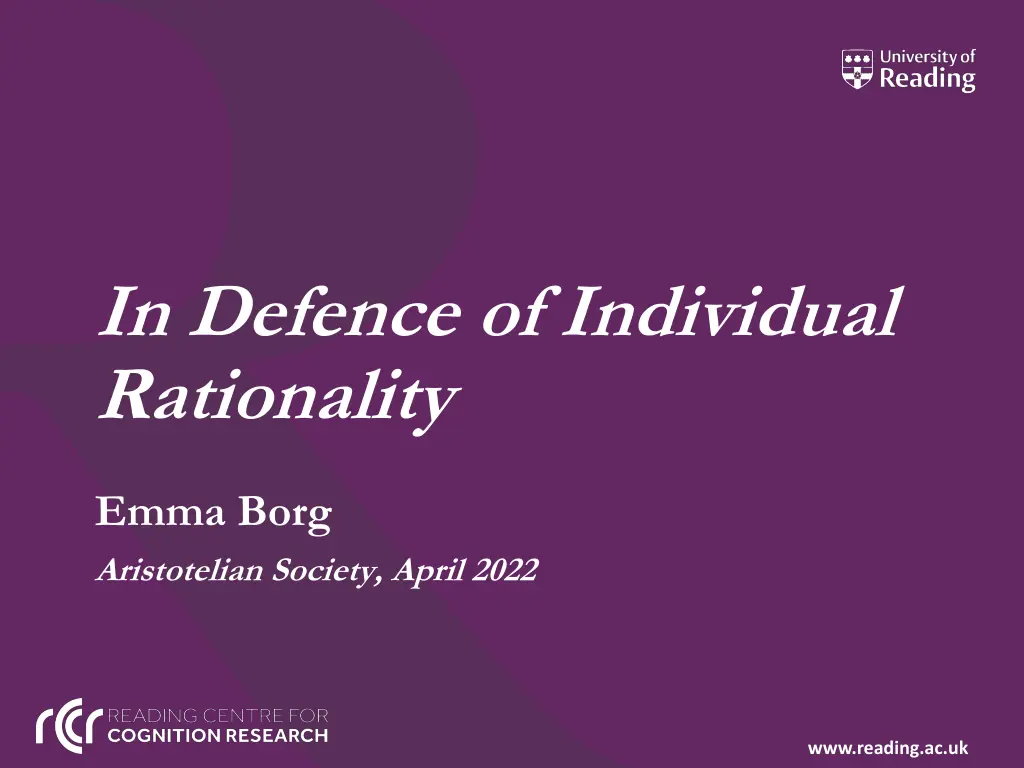 University of Reading

In Defence of Individual Rationality

Emma Borg

Aristotelian Society, April 2022

rcr READING CENTRE FOR COGNITION RESEARCH

www.reading.ac.uk